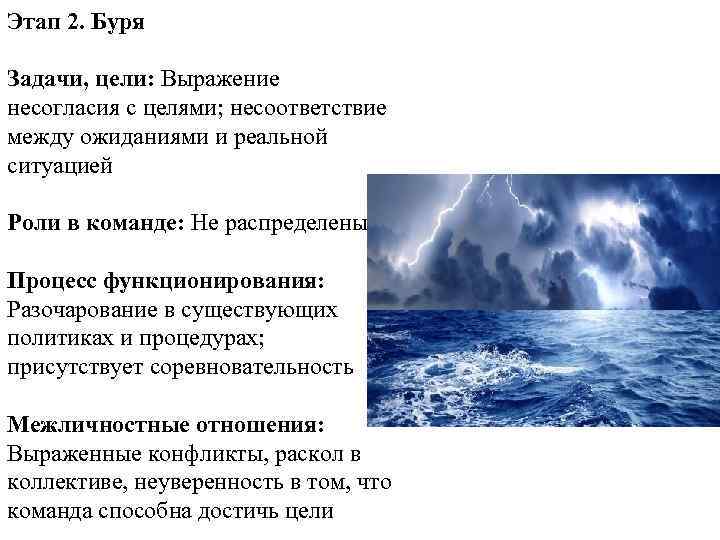 Этап 2. Буря

Задачи, цели: Выражение несогласия с целями; несоответствие между ожиданиями и реальной ситуацией

Роли в команде: Не распределены

Процесс функционирования: Разочарование в существующих политиках и процедурах; присутствует соревновательность

Межличностные отношения: Выраженные конфликты, раскол в коллективе, неуверенность в том, что команда способна достичь цели